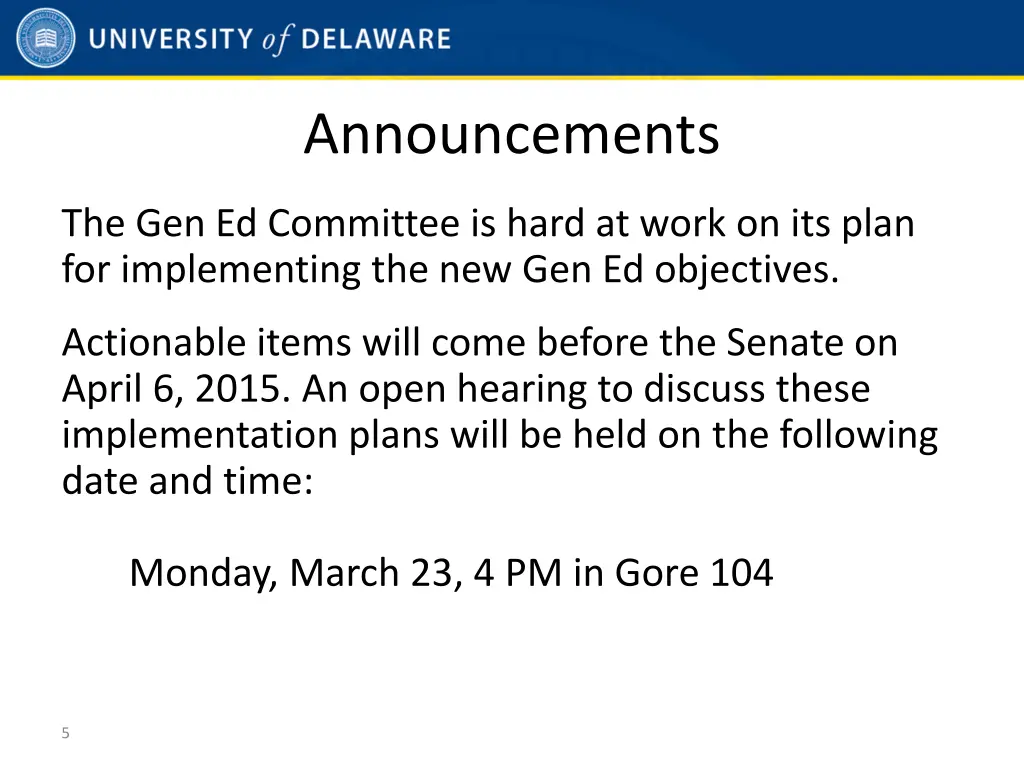 UNIVERSITY of DELAWARE

Announcements

The Gen Ed Committee is hard at work on its plan for implementing the new Gen Ed objectives.

Actionable items will come before the Senate on April 6, 2015. An open hearing to discuss these implementation plans will be held on the following date and time:

Monday, March 23, 4 PM in Gore 104

5